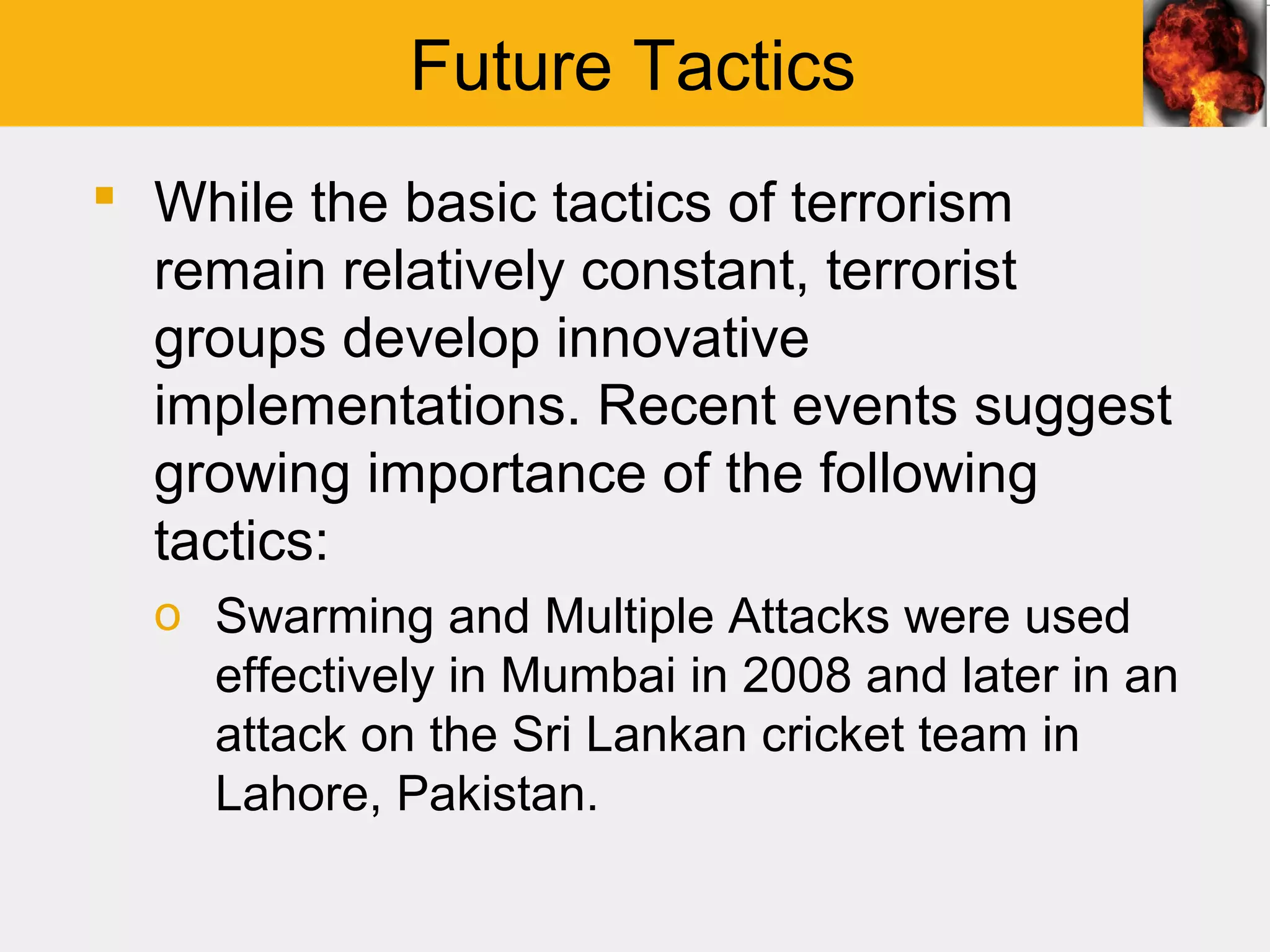 Future Tactics

▪ While the basic tactics of terrorism remain relatively constant, terrorist groups develop innovative implementations. Recent events suggest growing importance of the following tactics:

o Swarming and Multiple Attacks were used effectively in Mumbai in 2008 and later in an attack on the Sri Lankan cricket team in Lahore, Pakistan.